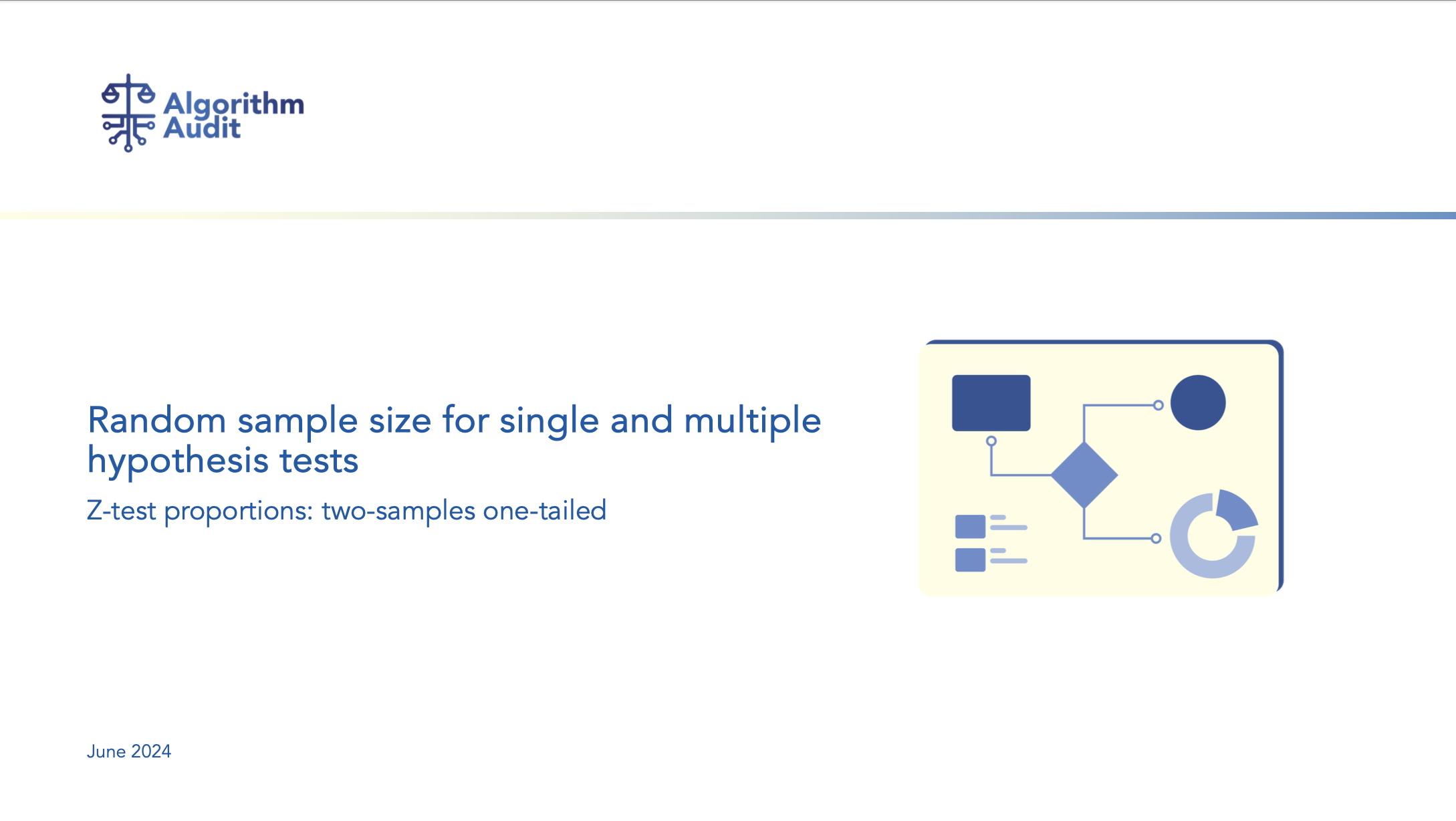 Algorithm Audit

Random sample size for single and multiple hypothesis tests

Z-test proportions: two-samples one-tailed

June 2024